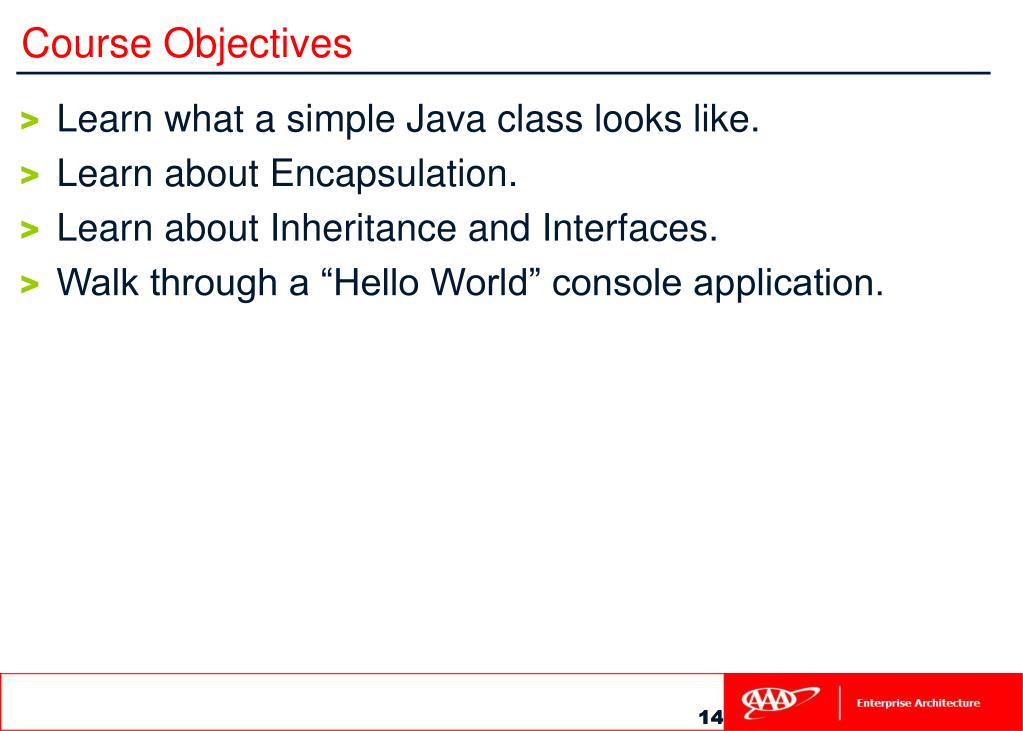 Course Objectives

> Learn what a simple Java class looks like.
> Learn about Encapsulation.
> Learn about Inheritance and Interfaces.
> Walk through a “Hello World” console application.

14

AAA

Enterprise Architecture